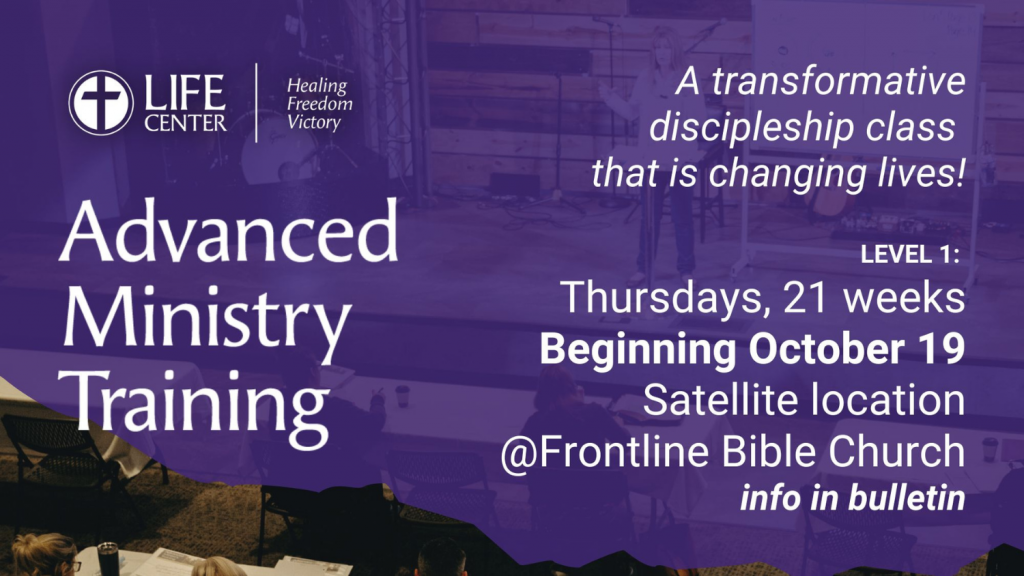 LIFE CENTER

Healing
Freedom
Victory

Advanced Ministry Training

A transformative discipleship class that is changing lives!

LEVEL 1:

Thursdays, 21 weeks

Beginning October 19

Satellite location

@Frontline Bible Church

info in bulletin